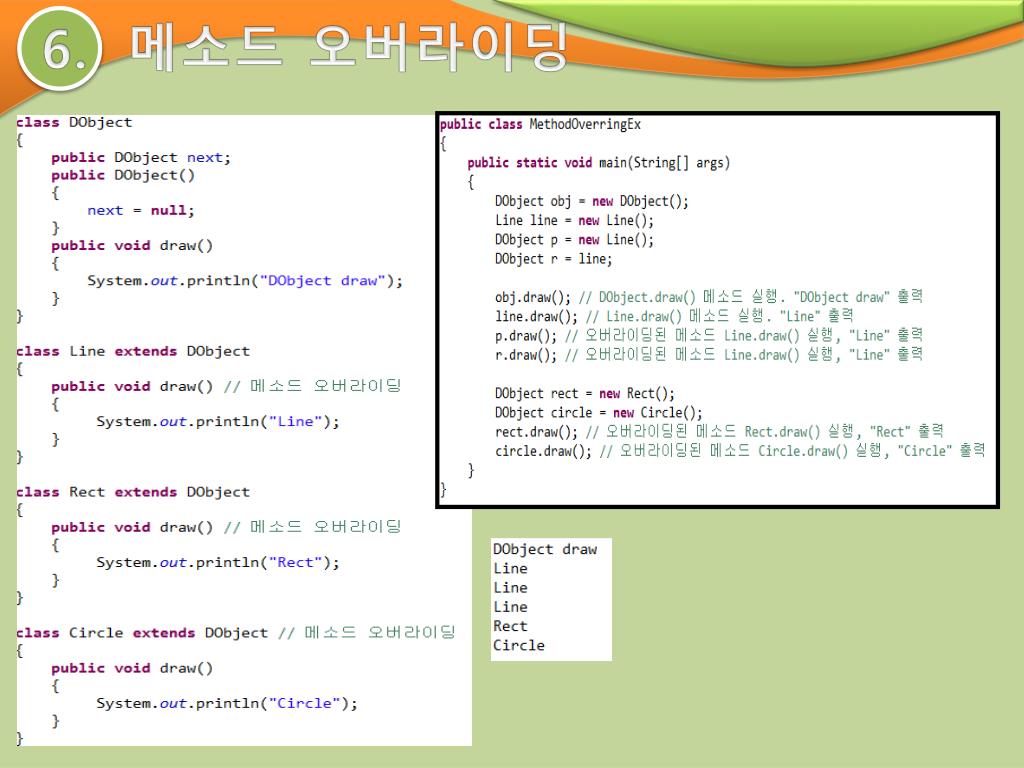 6. 메소드 오버라이딩

class DObject
{
    public DObject next;
    public DObject()
    {
        next = null;
    }
    public void draw()
    {
        System.out.println("DObject draw");
    }
}

class Line extends DObject
{
    public void draw() // 메소드 오버라이딩
    {
        System.out.println("Line");
    }
}

class Rect extends DObject
{
    public void draw() // 메소드 오버라이딩
    {
        System.out.println("Rect");
    }
}

class Circle extends DObject // 메소드 오버라이딩
{
    public void draw()
    {
        System.out.println("Circle");
    }
}

public class MethodOverringEx
{
    public static void main(String[] args)
    {
        DObject obj = new DObject();
        Line line = new Line();
        DObject p = new Line();
        DObject r = line;

        obj.draw(); // DObject.draw() 메소드 실행. "DObject draw" 출력
        line.draw(); // Line.draw() 메소드 실행. "Line" 출력
        p.draw(); // 오버라이딩된 메소드 Line.draw() 실행, "Line" 출력
        r.draw(); // 오버라이딩된 메소드 Line.draw() 실행, "Line" 출력

        DObject rect = new Rect();
        DObject circle = new Circle();
        rect.draw(); // 오버라이딩된 메소드 Rect.draw() 실행, "Rect" 출력
        circle.draw(); // 오버라이딩된 메소드 Circle.draw() 실행, "Circle" 출력
    }
}

DObject draw
Line
Line
Line
Rect
Circle